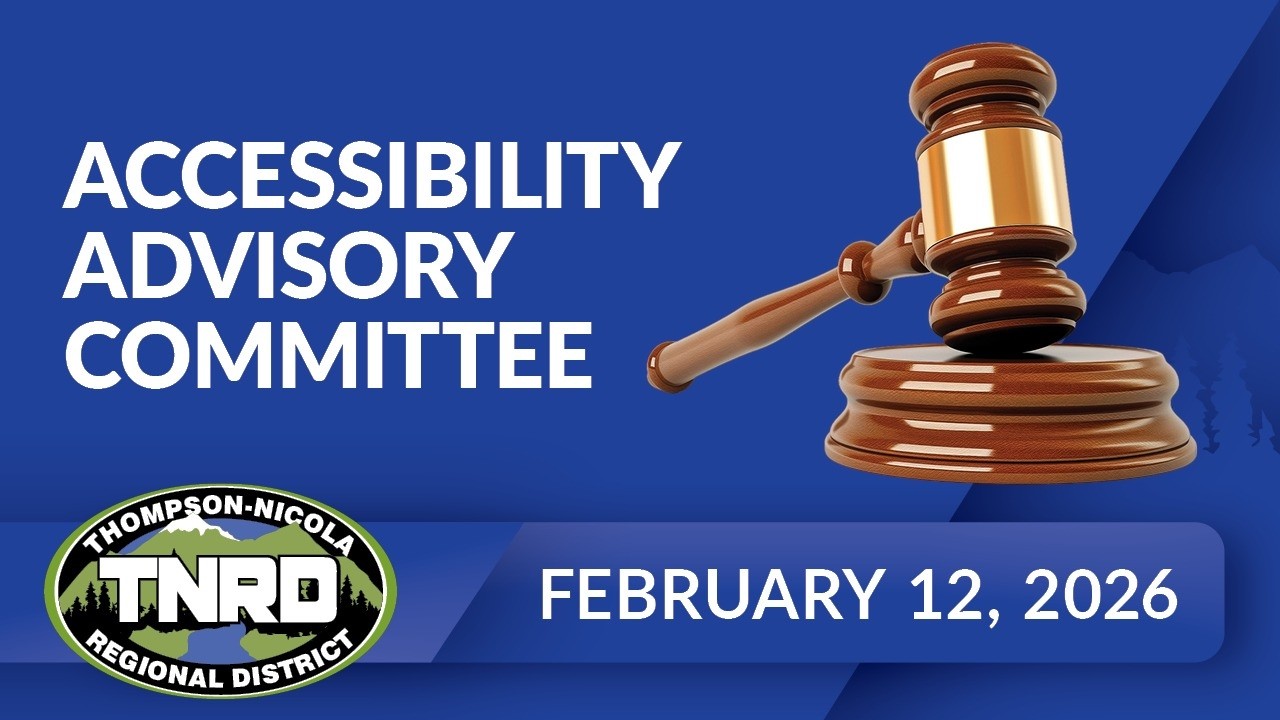 ACCESSIBILITY ADVISORY COMMITTEE

THOMPSON-NICOLA
TNRD
REGIONAL DISTRICT

FEBRUARY 12, 2026